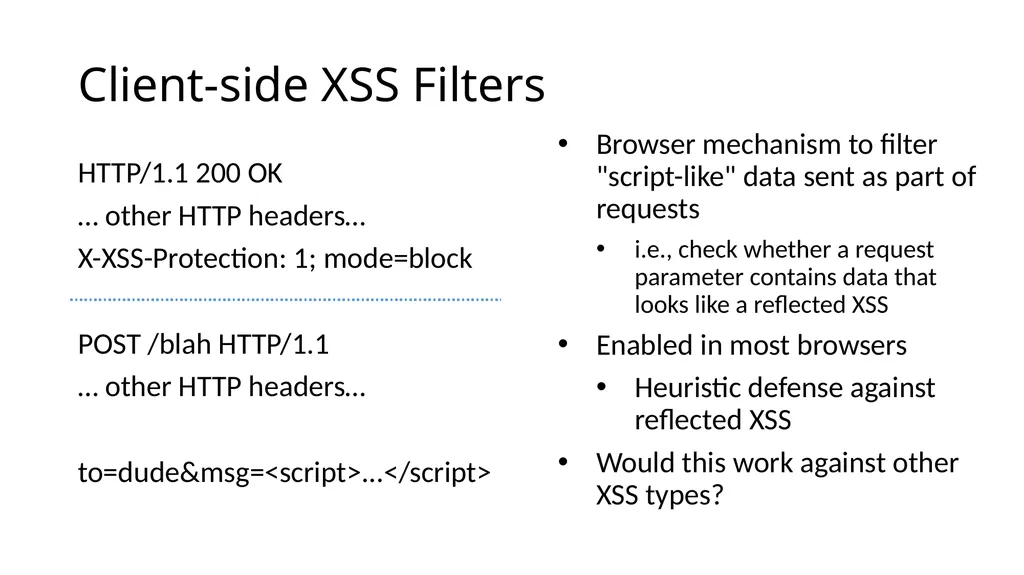 Client-side XSS Filters

HTTP/1.1 200 OK

… other HTTP headers…

X-XSS-Protection: 1; mode=block

POST /blah HTTP/1.1

… other HTTP headers…

to=dude&msg=<script>…</script>

• Browser mechanism to filter "script-like" data sent as part of requests
  • i.e., check whether a request parameter contains data that looks like a reflected XSS
• Enabled in most browsers
  • Heuristic defense against reflected XSS
• Would this work against other XSS types?